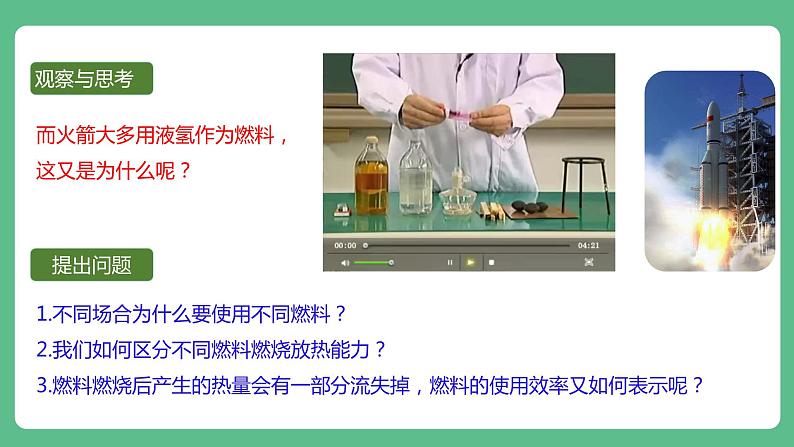 观察与思考

而火箭大多用液氢作为燃料，这又是为什么呢？

00:00 04:21

提出问题

1.不同场合为什么要使用不同燃料？

2.我们如何区分不同燃料燃烧放热能力？

3.燃料燃烧后产生的热量会有一部分流失掉，燃料的使用效率又如何表示呢？